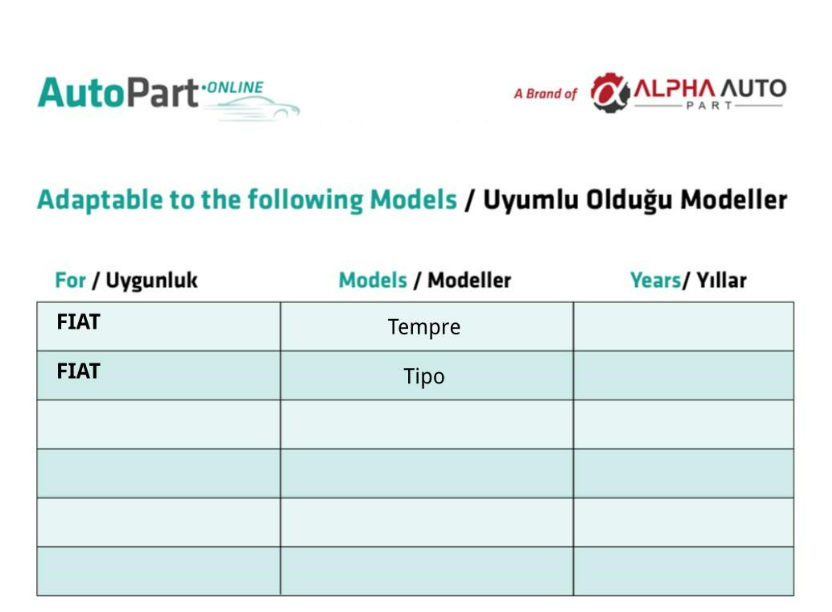 AutoPart ONLINE

A Brand of ALPHA AUTO PART

Adaptable to the following Models / Uyumlu Olduğu Modeller

| For / Uygunluk | Models / Modeller | Years/ Yıllar |
|---|---|---|
| FIAT | Tempre | |
| FIAT | Tipo | |
| | | |
| | | |
| | | |
| | | |